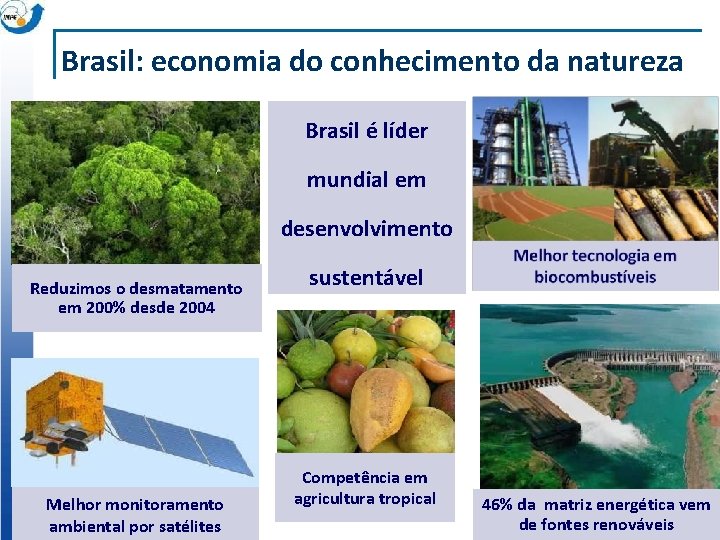 INPE

Brasil: economia do conhecimento da natureza

Reduzimos o desmatamento em 200% desde 2004

Brasil é líder mundial em desenvolvimento sustentável

Melhor tecnologia em biocombustíveis

Melhor monitoramento ambiental por satélites

Competência em agricultura tropical

46% da matriz energética vem de fontes renováveis